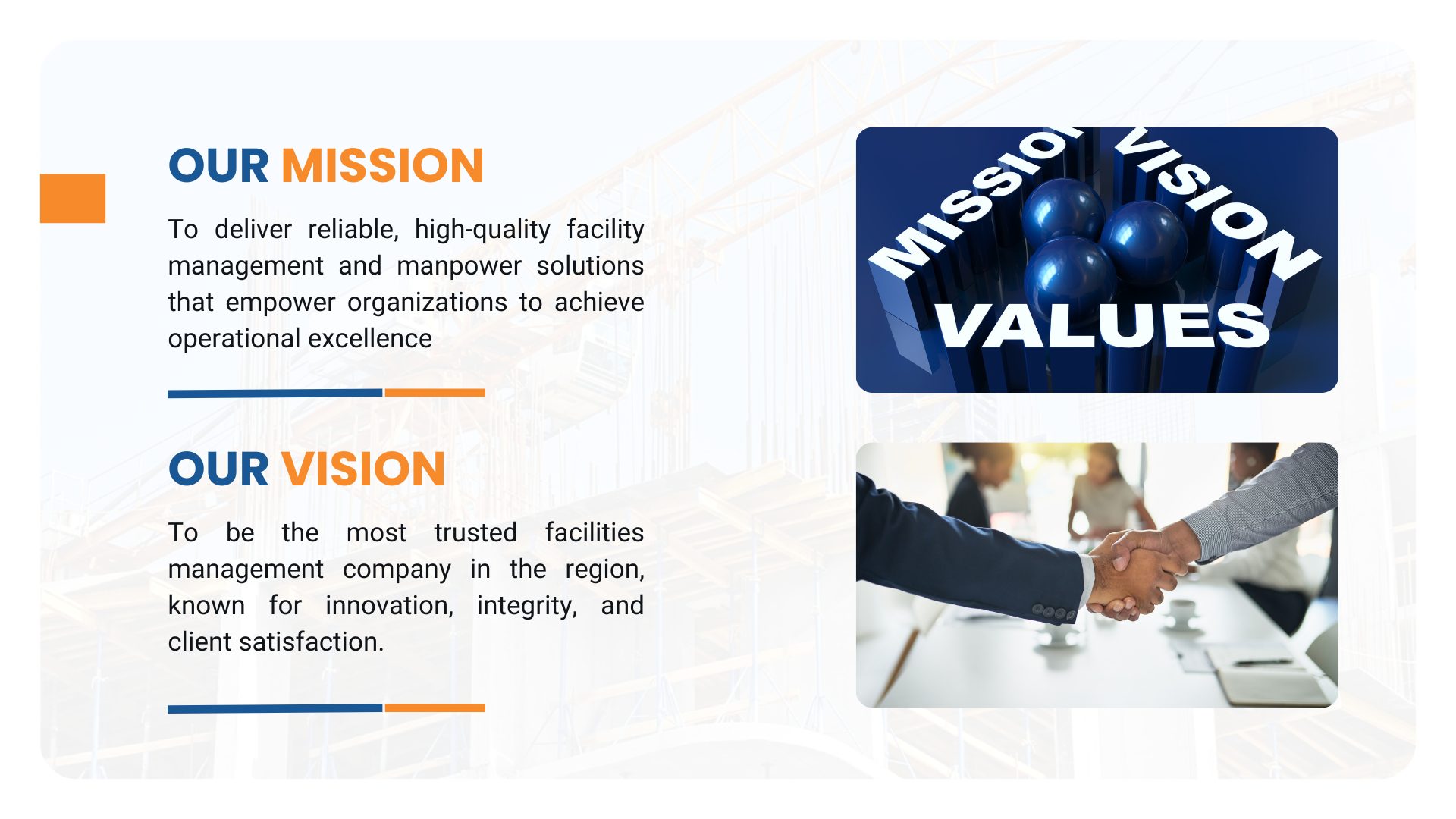 OUR MISSION

To deliver reliable, high-quality facility management and manpower solutions that empower organizations to achieve operational excellence

OUR VISION

To be the most trusted facilities management company in the region, known for innovation, integrity, and client satisfaction.

MISSION VISION VALUES